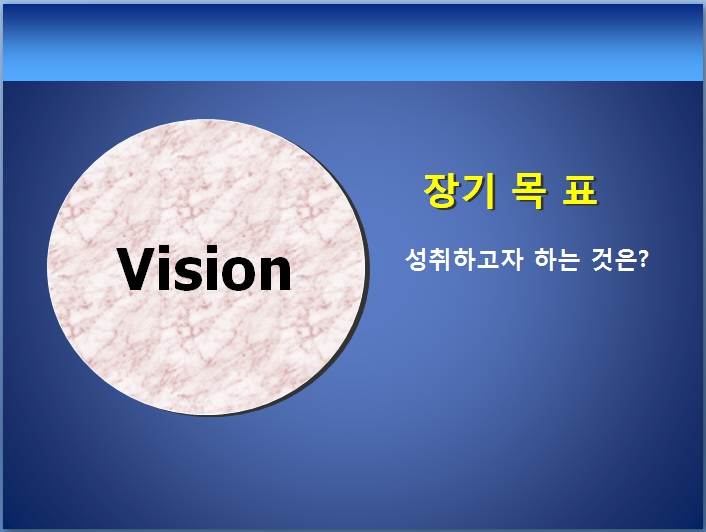 Vision

장기 목 표

성취하고자 하는 것은?